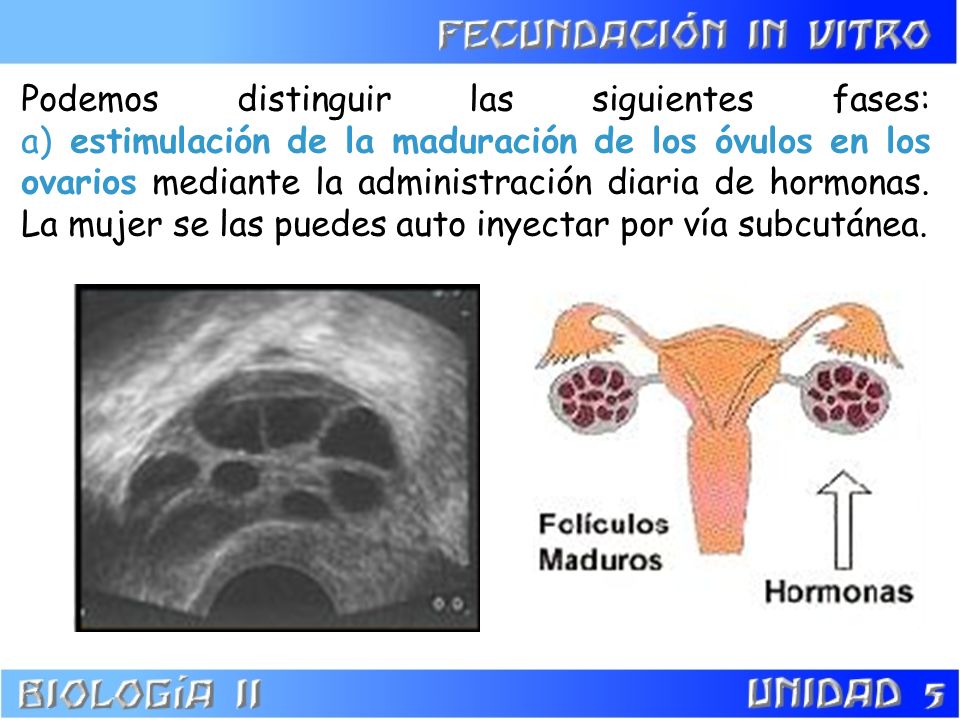 FECUNDACIÓN IN VITRO

Podemos distinguir las siguientes fases: a) estimulación de la maduración de los óvulos en los ovarios mediante la administración diaria de hormonas. La mujer se las puedes auto inyectar por vía subcutánea.

Folículos Maduros

Hormonas

BIOLOGÍA II

UNIDAD 5